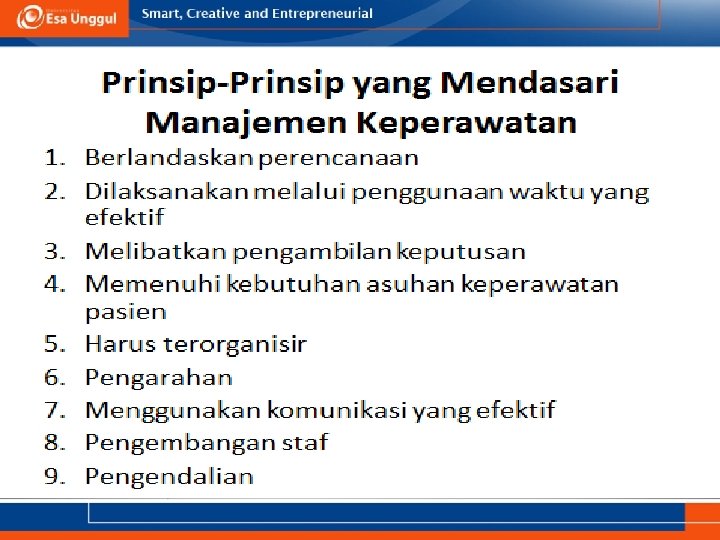 Esa Unggul

Smart, Creative and Entrepreneurial

Prinsip-Prinsip yang Mendasari Manajemen Keperawatan

1. Berlandaskan perencanaan
2. Dilaksanakan melalui penggunaan waktu yang efektif
3. Melibatkan pengambilan keputusan
4. Memenuhi kebutuhan asuhan keperawatan pasien
5. Harus terorganisir
6. Pengarahan
7. Menggunakan komunikasi yang efektif
8. Pengembangan staf
9. Pengendalian